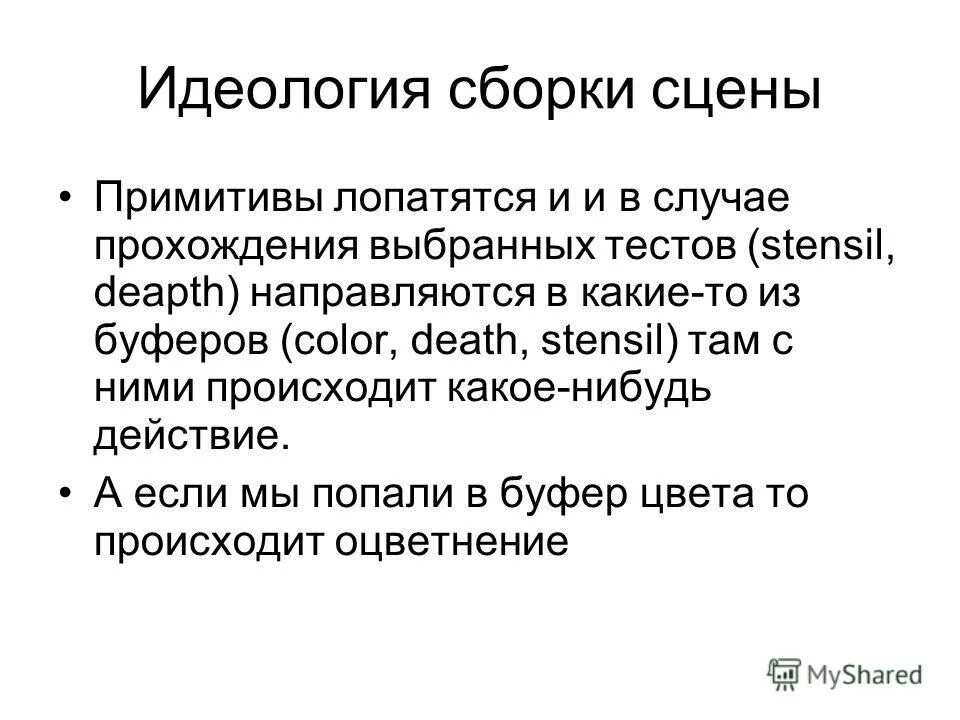 Идеология сборки сцены

• Примитивы лопатятся и и в случае прохождения выбранных тестов (stensil, deapth) направляются в какие-то из буферов (color, death, stensil) там с ними происходит какое-нибудь действие.

• А если мы попали в буфер цвета то происходит оцветнение

MyShared